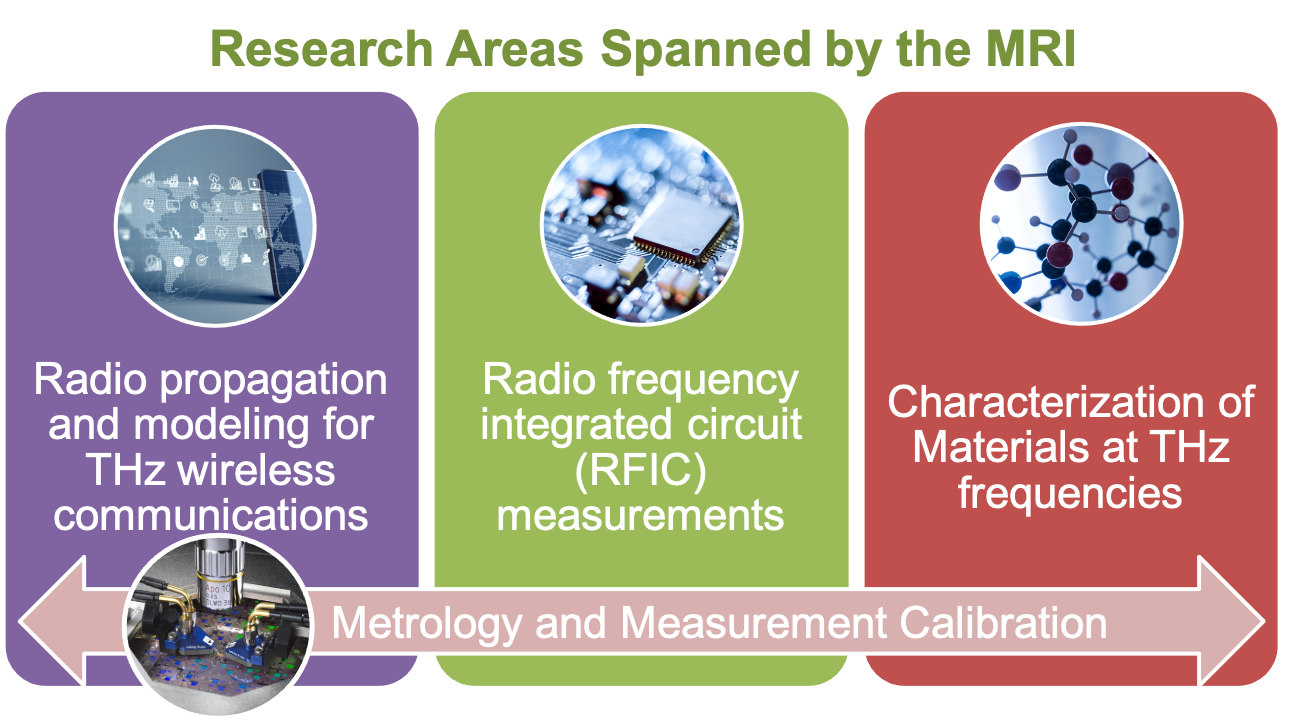 Research Areas Spanned by the MRI

Radio propagation and modeling for THz wireless communications

Radio frequency integrated circuit (RFIC) measurements

Characterization of Materials at THz frequencies

Metrology and Measurement Calibration